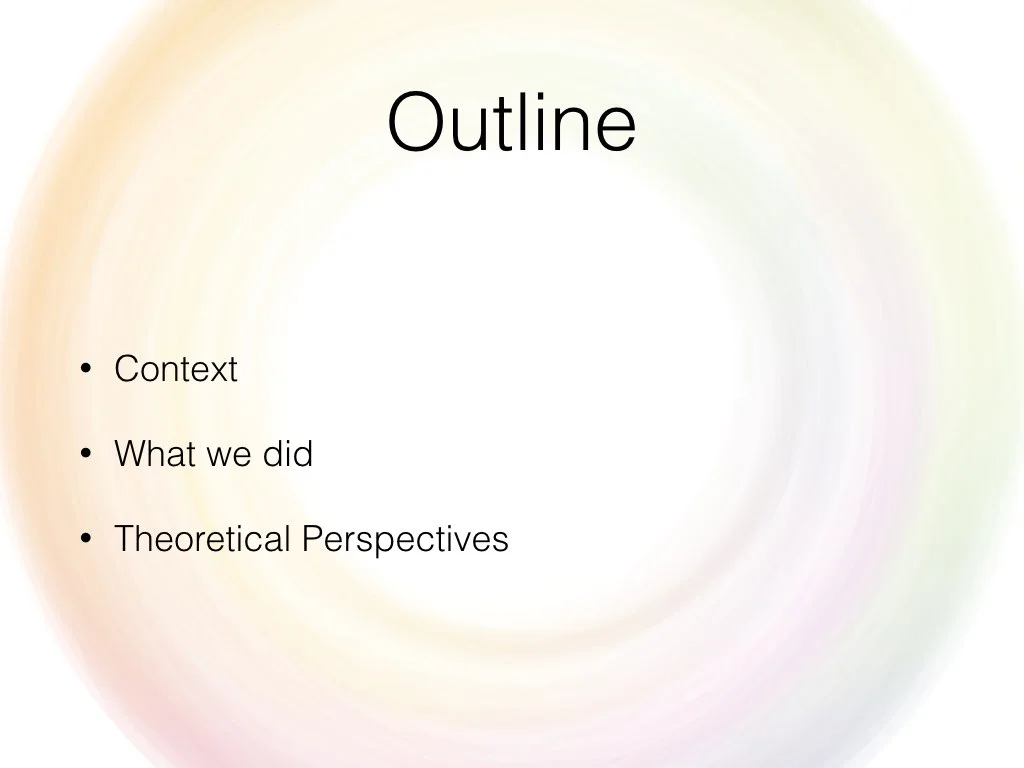 Outline

• Context

• What we did

• Theoretical Perspectives